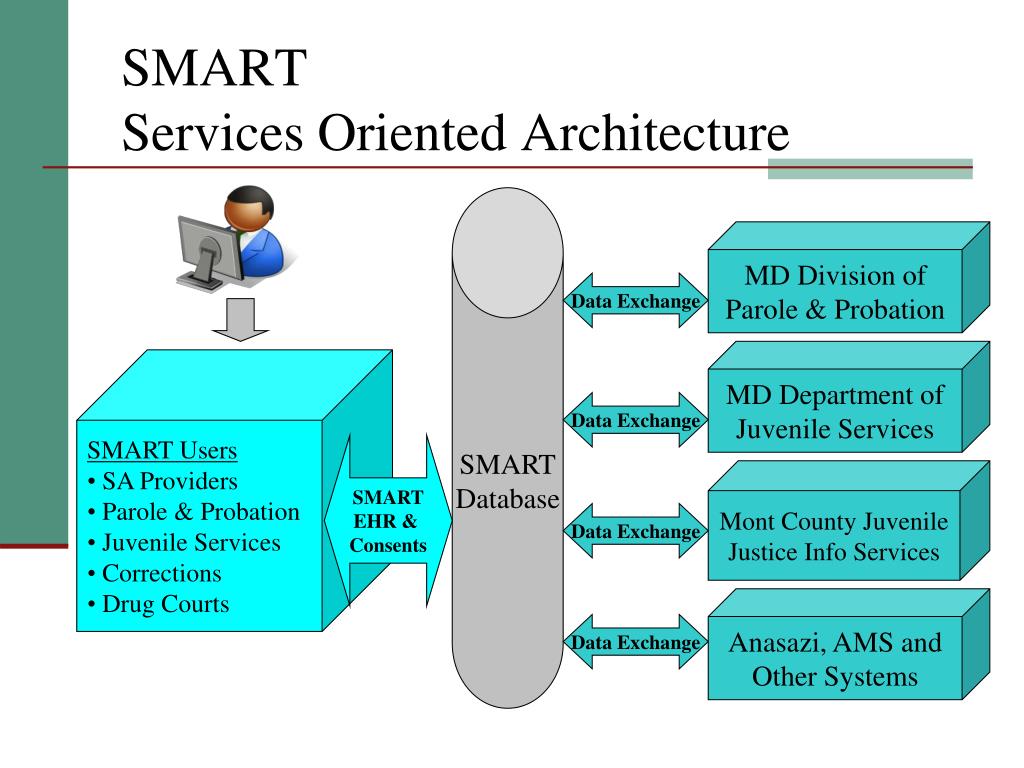 SMART
Services Oriented Architecture

SMART Users
• SA Providers
• Parole & Probation
• Juvenile Services
• Corrections
• Drug Courts

SMART EHR & Consents

SMART Database

Data Exchange

MD Division of Parole & Probation

Data Exchange

MD Department of Juvenile Services

Data Exchange

Mont County Juvenile Justice Info Services

Data Exchange

Anasazi, AMS and Other Systems